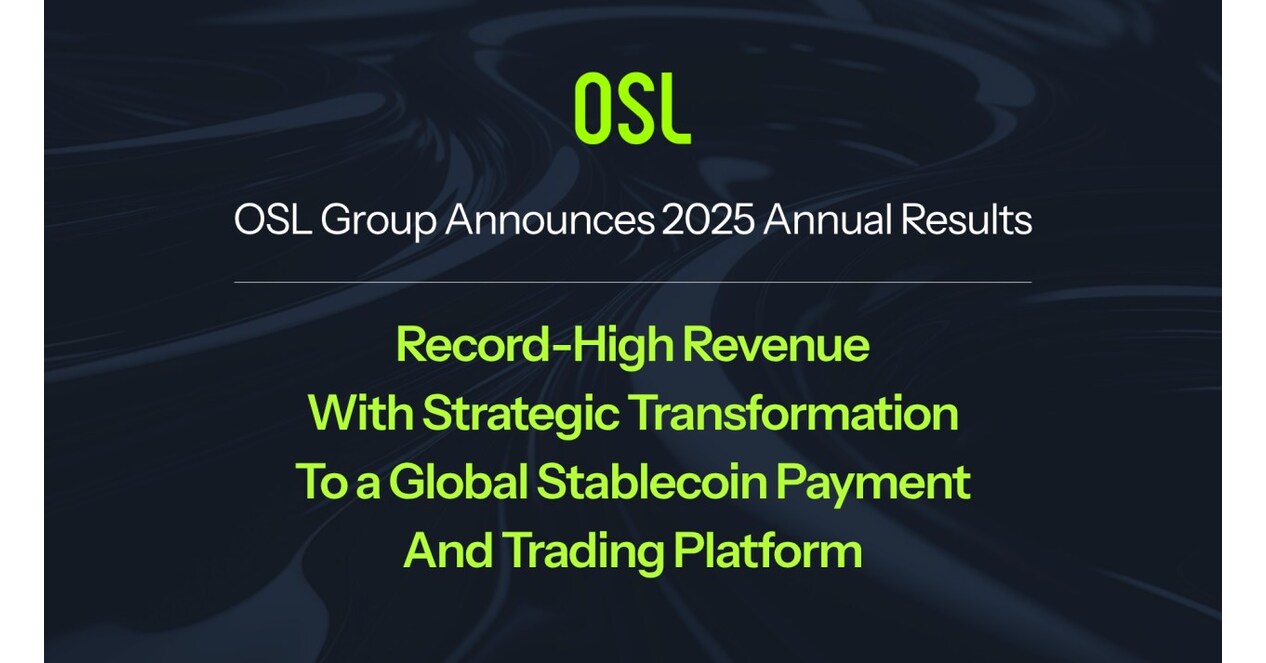 OSL

OSL Group Announces 2025 Annual Results

Record-High Revenue
With Strategic Transformation
To a Global Stablecoin Payment
And Trading Platform